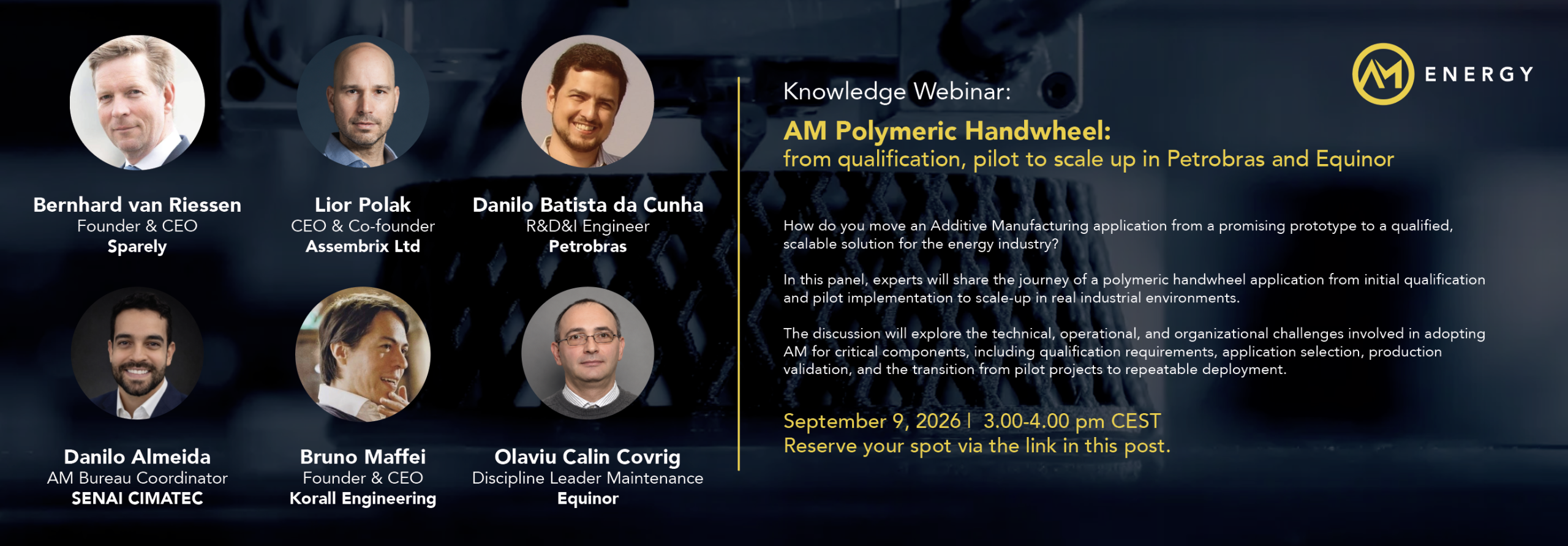 Bernhard van Riessen
Founder & CEO
Sparely

Lior Polak
CEO & Co-founder
Assembrix Ltd

Danilo Batista da Cunha
R&D&I Engineer
Petrobras

Danilo Almeida
AM Bureau Coordinator
SENAI CIMATEC

Bruno Maffei
Founder & CEO
Korall Engineering

Olaviu Calin Covrig
Discipline Leader Maintenance
Equinor

AM ENERGY

Knowledge Webinar:

AM Polymeric Handwheel:
from qualification, pilot to scale up in Petrobras and Equinor

How do you move an Additive Manufacturing application from a promising prototype to a qualified, scalable solution for the energy industry?

In this panel, experts will share the journey of a polymeric handwheel application from initial qualification and pilot implementation to scale-up in real industrial environments.

The discussion will explore the technical, operational, and organizational challenges involved in adopting AM for critical components, including qualification requirements, application selection, production validation, and the transition from pilot projects to repeatable deployment.

September 9, 2026 | 3.00-4.00 pm CEST
Reserve your spot via the link in this post.